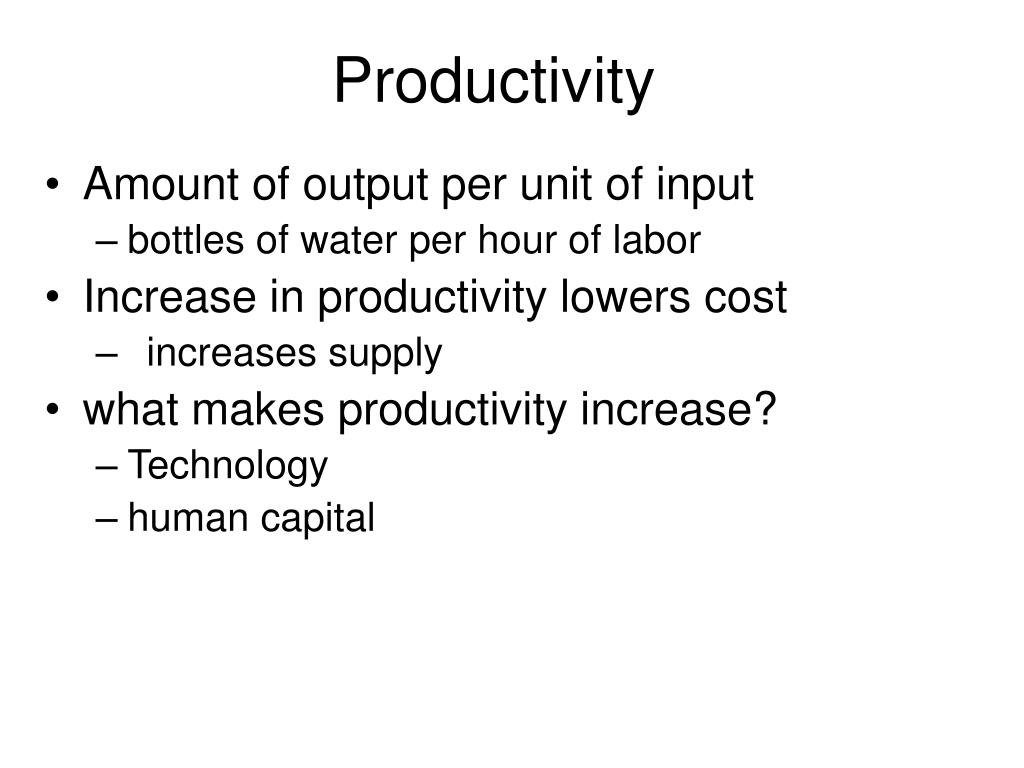 Productivity

• Amount of output per unit of input
– bottles of water per hour of labor
• Increase in productivity lowers cost
– increases supply
• what makes productivity increase?
– Technology
– human capital